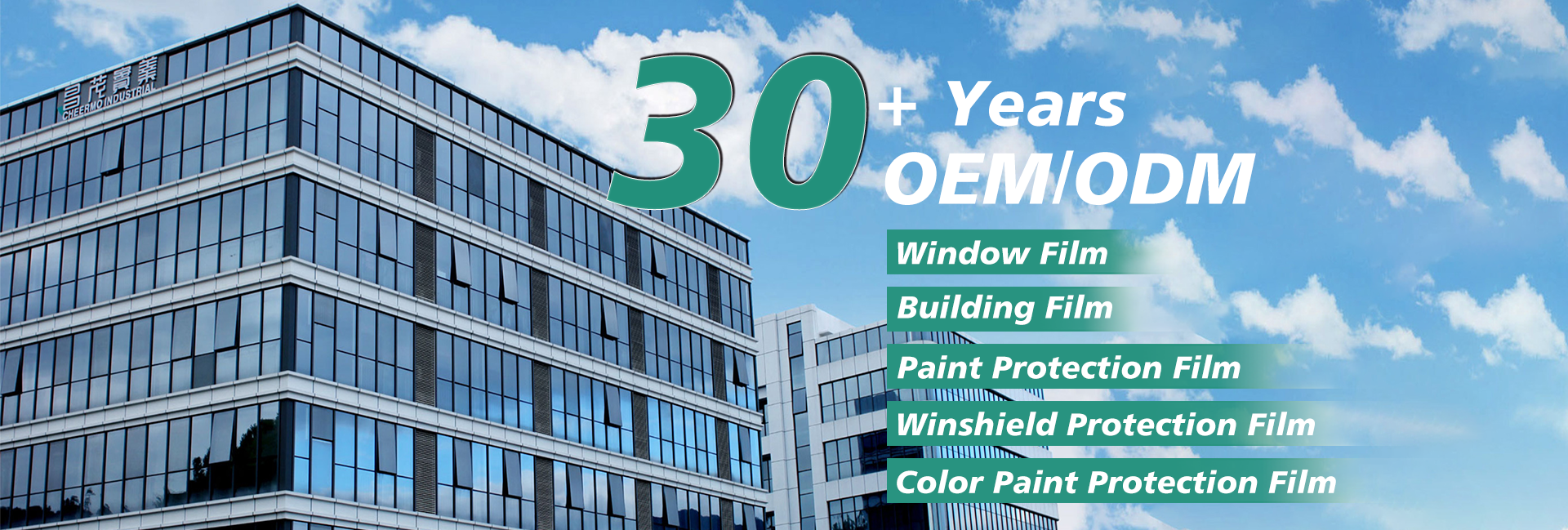 昌茂實業
CHEERMO INDUSTRIAL

30+ Years
OEM/ODM

Window Film
Building Film
Paint Protection Film
Winshield Protection Film
Color Paint Protection Film